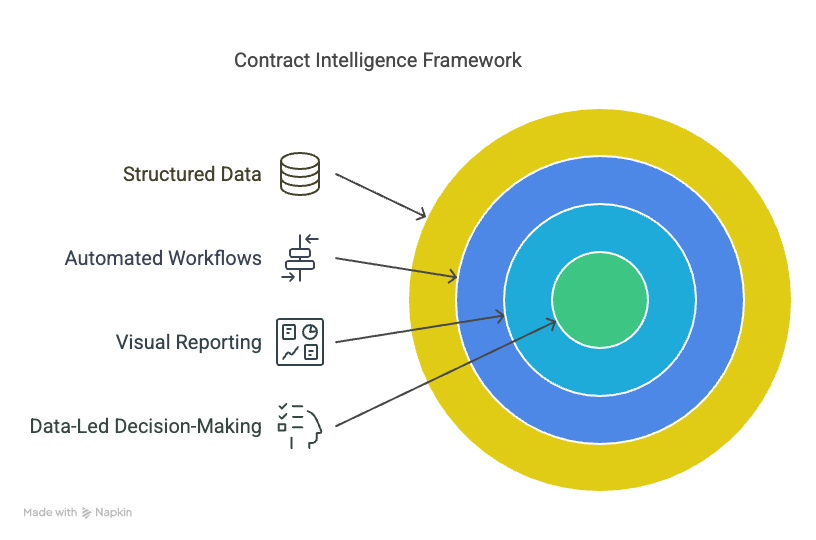 Contract Intelligence Framework

Structured Data

Automated Workflows

Visual Reporting

Data-Led Decision-Making

Made with Napkin